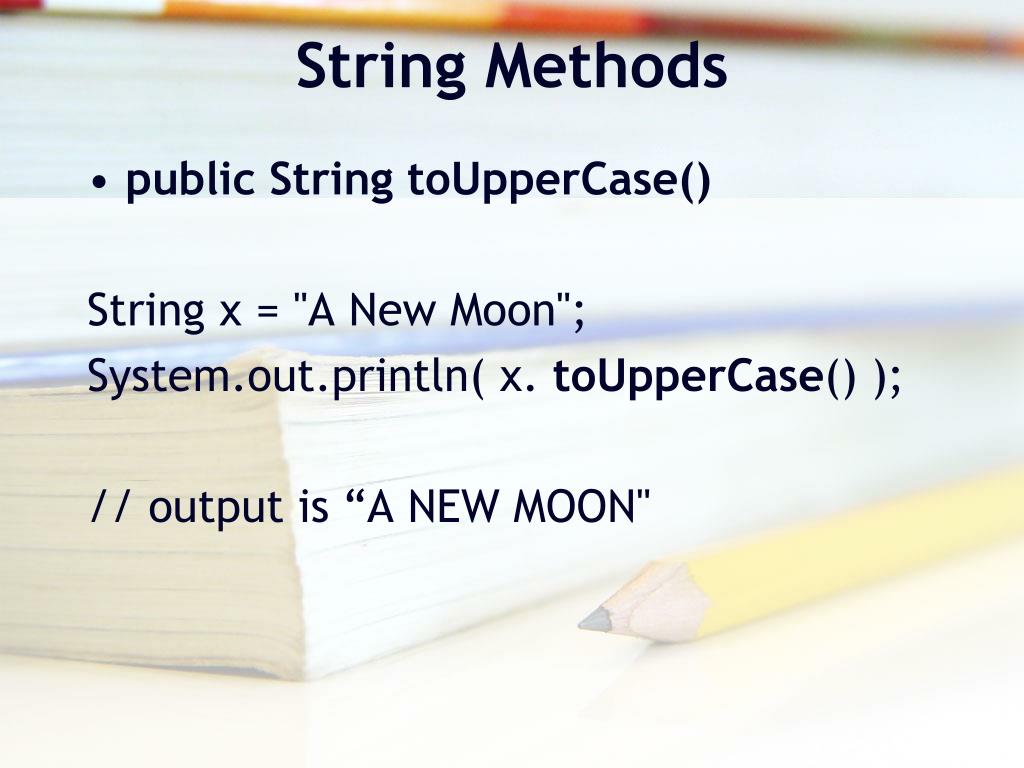 String Methods

• public String toUpperCase()

String x = "A New Moon";
System.out.println( x. toUpperCase() );

// output is “A NEW MOON"